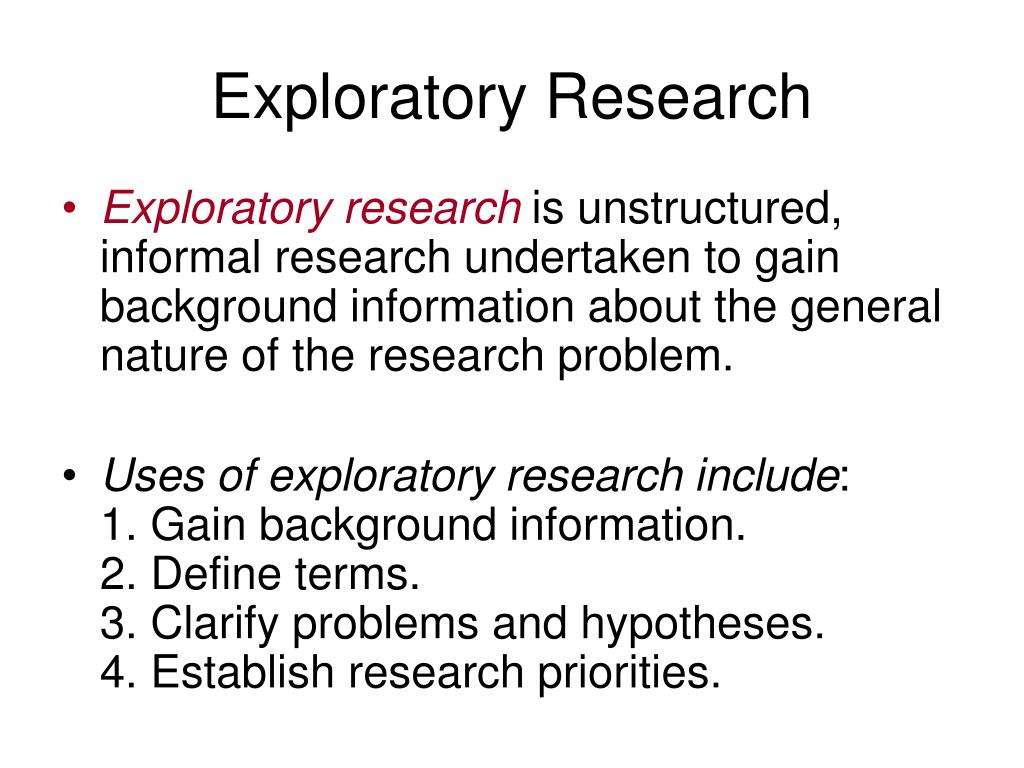 Exploratory Research

• Exploratory research is unstructured, informal research undertaken to gain background information about the general nature of the research problem.

• Uses of exploratory research include:
1. Gain background information.
2. Define terms.
3. Clarify problems and hypotheses.
4. Establish research priorities.